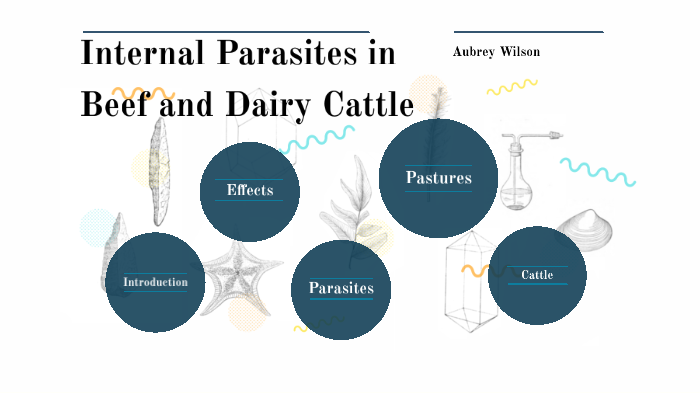 Internal Parasites in Beef and Dairy Cattle

Aubrey Wilson

Effects

Pastures

Introduction

Parasites

Cattle